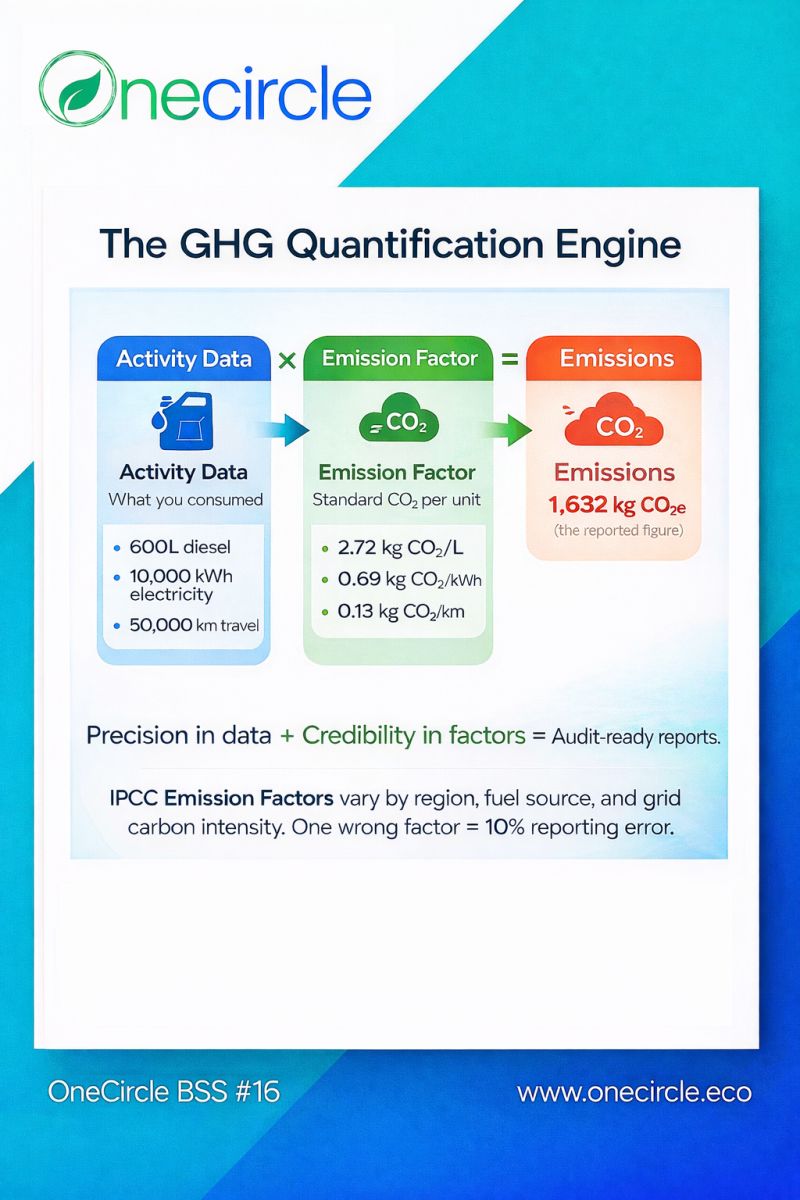 Onecircle

The GHG Quantification Engine

Activity Data × Emission Factor = Emissions

Activity Data
What you consumed

- 600L diesel
- 10,000 kWh electricity
- 50,000 km travel

$CO_2$

Emission Factor
Standard $CO_2$ per unit

- 2.72 kg $CO_2$/L
- 0.69 kg $CO_2$/kWh
- 0.13 kg $CO_2$/km

$CO_2$

Emissions
1,632 kg $CO_2e$
(the reported figure)

Precision in data + Credibility in factors = Audit-ready reports.

IPCC Emission Factors vary by region, fuel source, and grid carbon intensity. One wrong factor = 10% reporting error.

OneCircle BSS #16

www.onecircle.eco